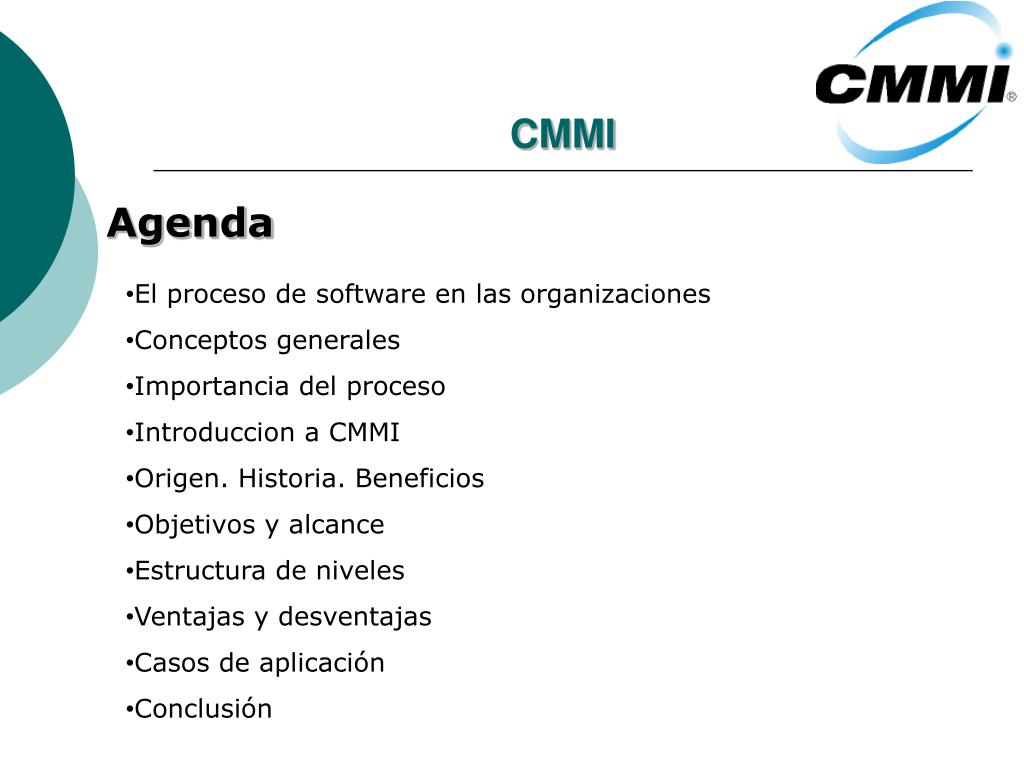 CMMI®

CMMI

Agenda

•El proceso de software en las organizaciones

•Conceptos generales

•Importancia del proceso

•Introduccion a CMMI

•Origen. Historia. Beneficios

•Objetivos y alcance

•Estructura de niveles

•Ventajas y desventajas

•Casos de aplicación

•Conclusión